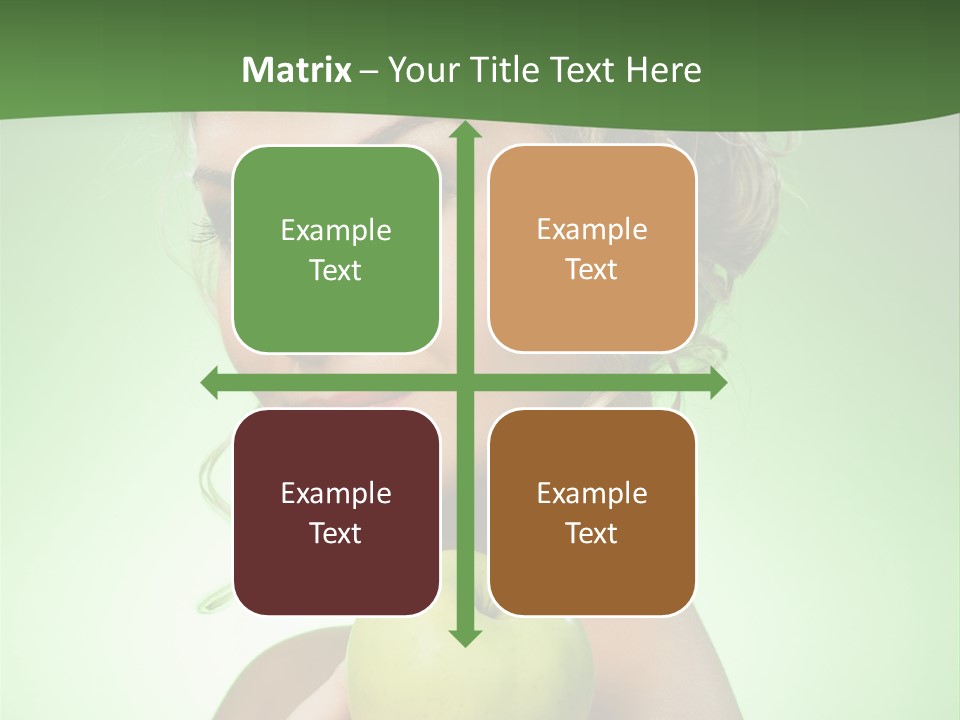 Matrix – Your Title Text Here

Example Text

Example Text

Example Text

Example Text